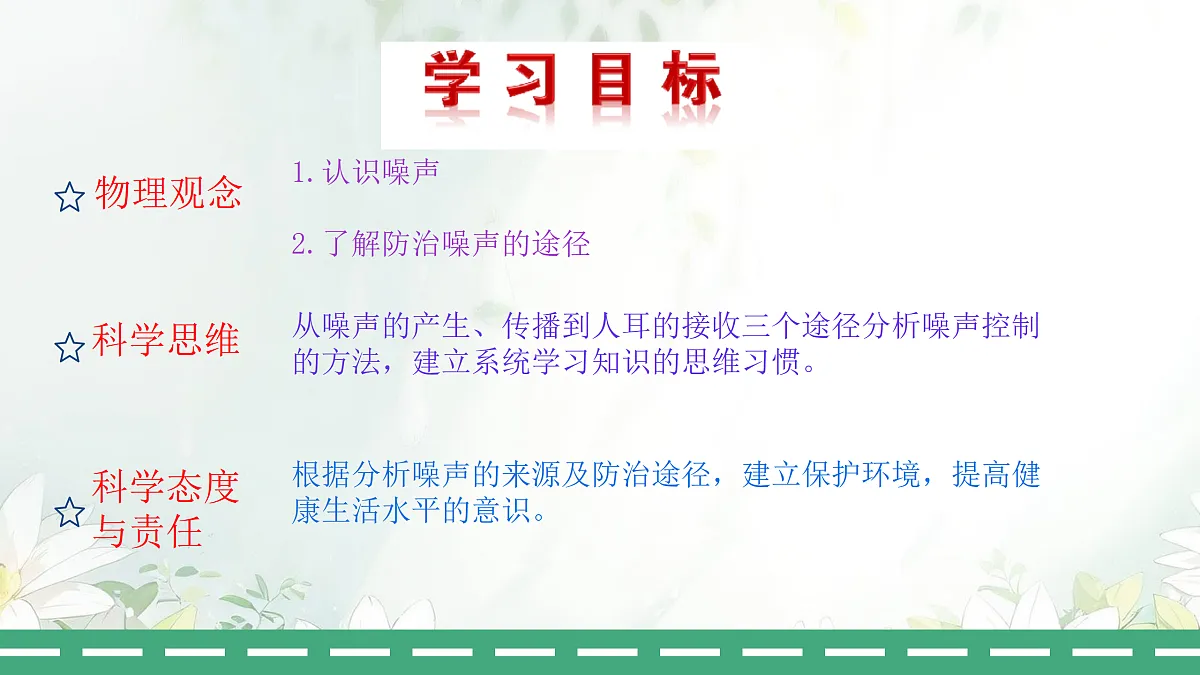 学习目标

☆物理观念

1.认识噪声

2.了解防治噪声的途径

☆科学思维

从噪声的产生、传播到人耳的接收三个途径分析噪声控制的方法，建立系统学习知识的思维习惯。

☆科学态度与责任

根据分析噪声的来源及防治途径，建立保护环境，提高健康生活水平的意识。